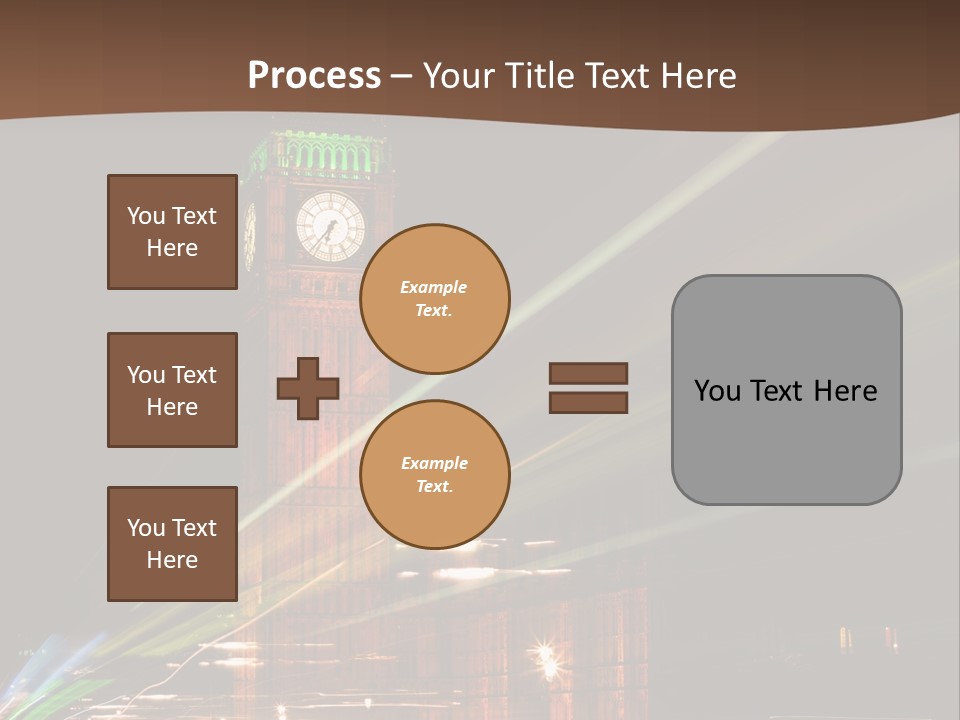 Process – Your Title Text Here

You Text Here

You Text Here

You Text Here

Example Text.

Example Text.

You Text Here